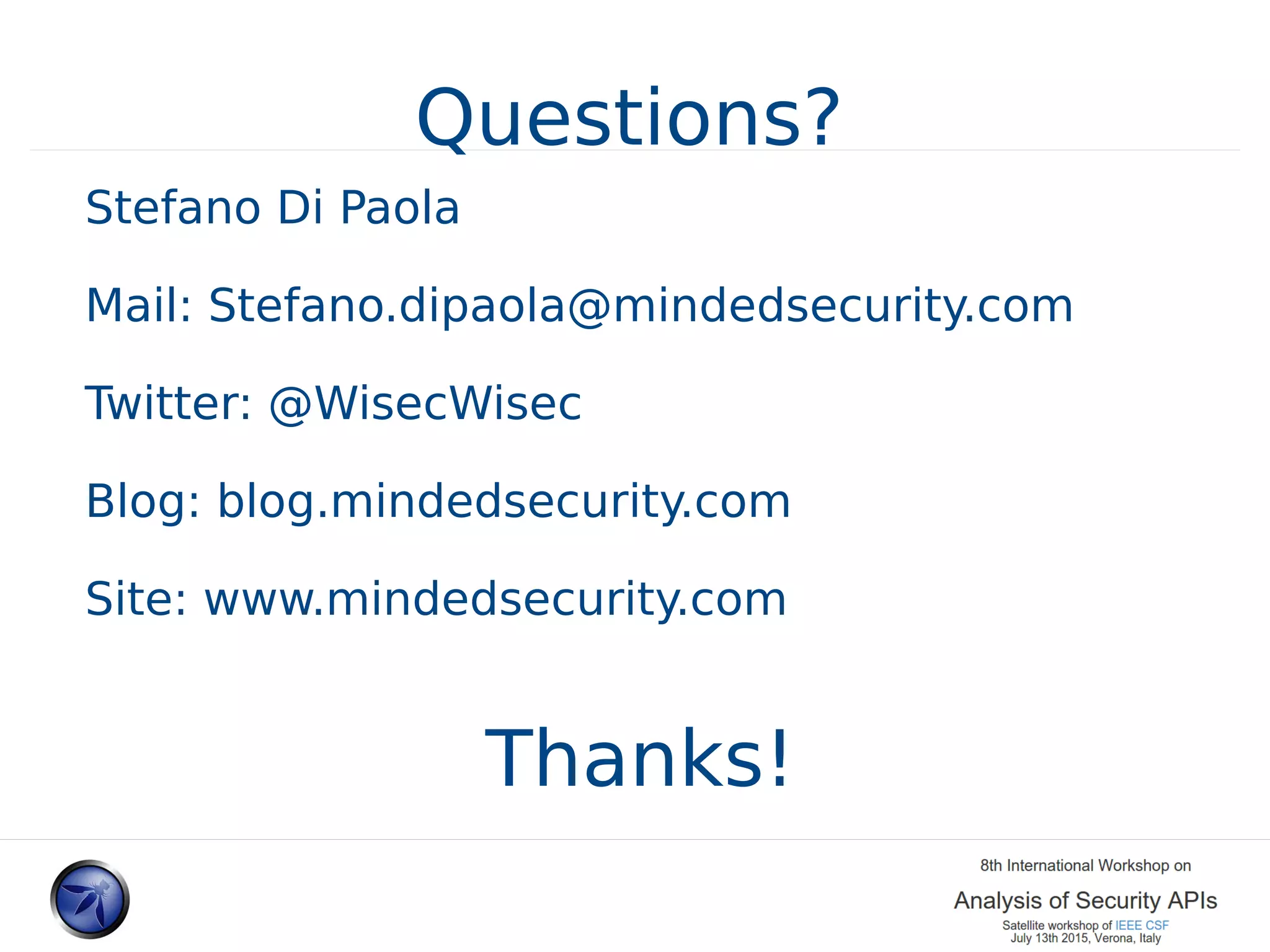 Questions?

Stefano Di Paola

Mail: Stefano.dipaola@mindedsecurity.com

Twitter: @WisecWisec

Blog: blog.mindedsecurity.com

Site: www.mindedsecurity.com

Thanks!

8th International Workshop on

Analysis of Security APIs

Satellite workshop of IEEE CSF
July 13th 2015, Verona, Italy